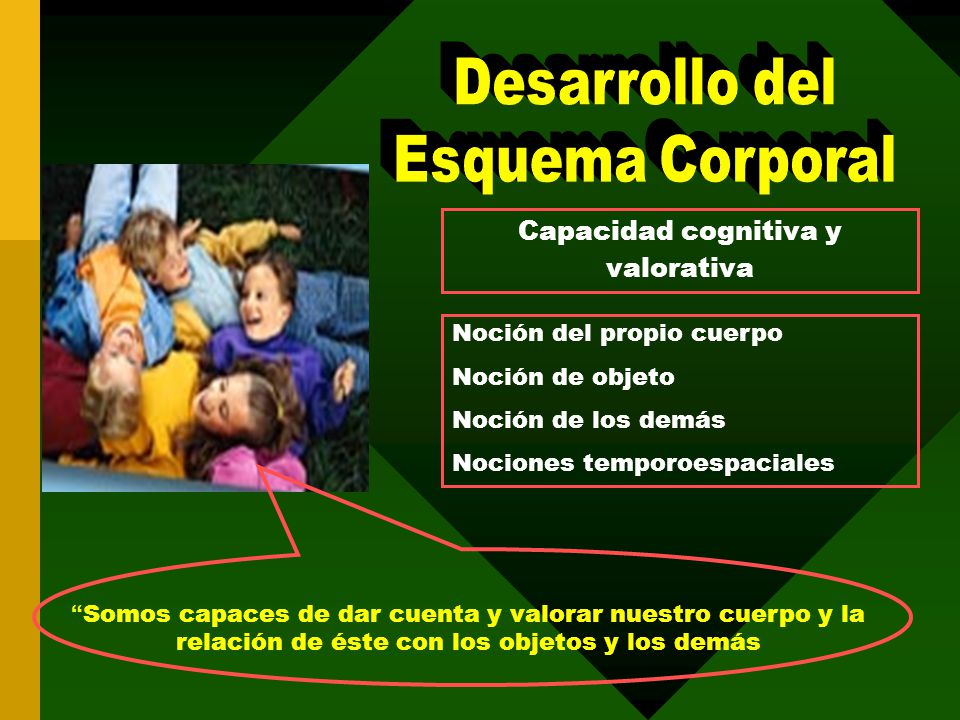 Desarrollo del Esquema Corporal

Capacidad cognitiva y valorativa

Noción del propio cuerpo

Noción de objeto

Noción de los demás

Nociones temporoespaciales

“Somos capaces de dar cuenta y valorar nuestro cuerpo y la relación de éste con los objetos y los demás